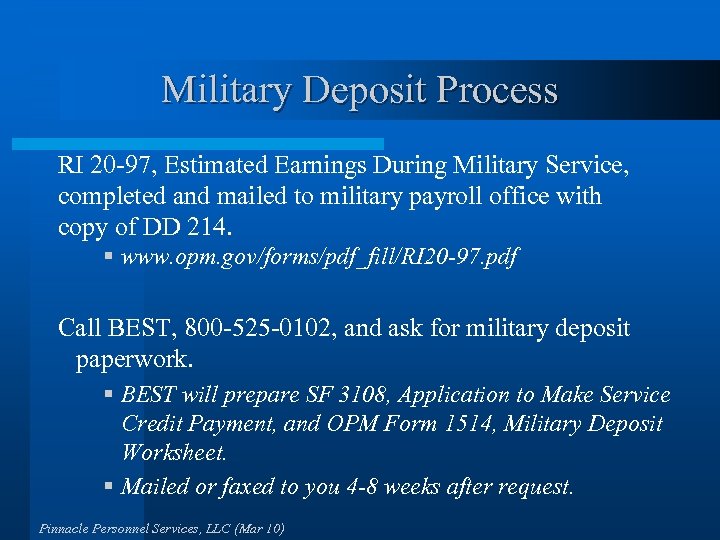 Military Deposit Process

RI 20-97, Estimated Earnings During Military Service, completed and mailed to military payroll office with copy of DD 214.

▪ www.opm.gov/forms/pdf_fill/RI20-97.pdf

Call BEST, 800-525-0102, and ask for military deposit paperwork.

▪ BEST will prepare SF 3108, Application to Make Service Credit Payment, and OPM Form 1514, Military Deposit Worksheet.

▪ Mailed or faxed to you 4-8 weeks after request.

Pinnacle Personnel Services, LLC (Mar 10)